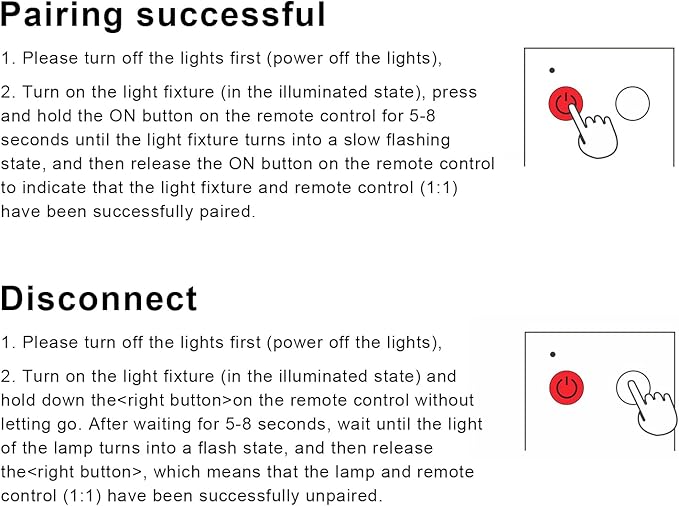 Pairing successful

1. Please turn off the lights first (power off the lights),

2. Turn on the light fixture (in the illuminated state), press and hold the ON button on the remote control for 5-8 seconds until the light fixture turns into a slow flashing state, and then release the ON button on the remote control to indicate that the light fixture and remote control (1:1) have been successfully paired.

Disconnect

1. Please turn off the lights first (power off the lights),

2. Turn on the light fixture (in the illuminated state) and hold down the<right button>on the remote control without letting go. After waiting for 5-8 seconds, wait until the light of the lamp turns into a flash state, and then release the<right button>, which means that the lamp and remote control (1:1) have been successfully unpaired.